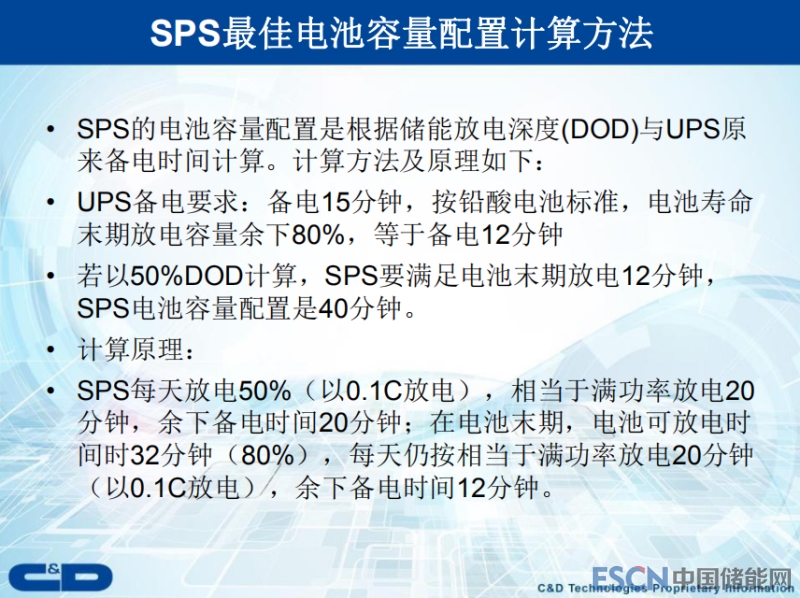 SPS最佳电池容量配置计算方法

• SPS的电池容量配置是根据储能放电深度(DOD)与UPS原来备电时间计算。计算方法及原理如下：

• UPS备电要求：备电15分钟，按铅酸电池标准，电池寿命末期放电容量余下80%，等于备电12分钟

• 若以50%DOD计算，SPS要满足电池末期放电12分钟，SPS电池容量配置是40分钟。

• 计算原理：

• SPS每天放电50%（以0.1C放电），相当于满功率放电20分钟，余下备电时间20分钟；在电池末期，电池可放电时间时32分钟（80%），每天仍按相当于满功率放电20分钟（以0.1C放电），余下备电时间12分钟。

C&D

C&D Technologies Proprietary Information

ESCN中国储能网